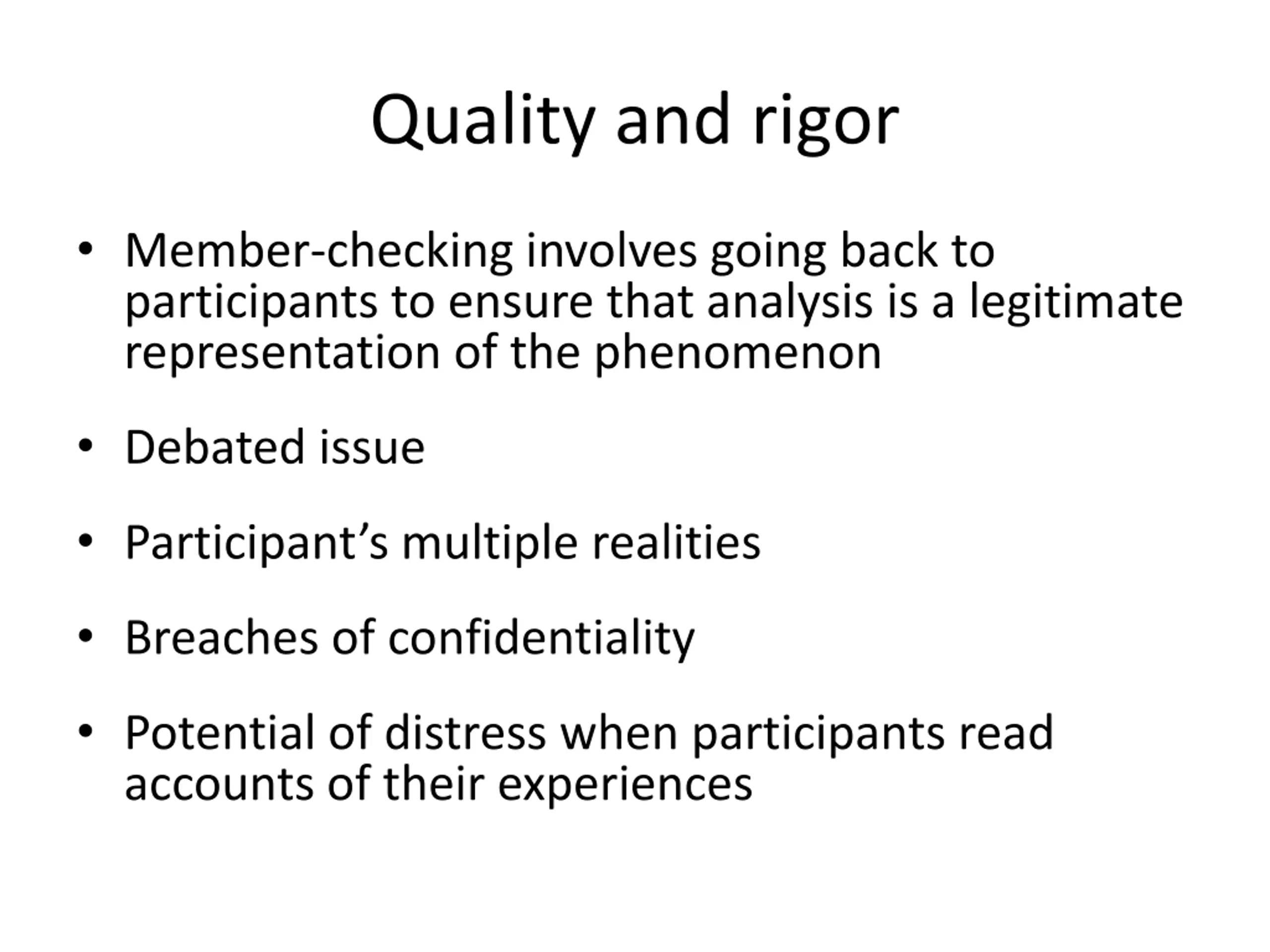 Quality and rigor

• Member-checking involves going back to participants to ensure that analysis is a legitimate representation of the phenomenon

• Debated issue

• Participant’s multiple realities

• Breaches of confidentiality

• Potential of distress when participants read accounts of their experiences